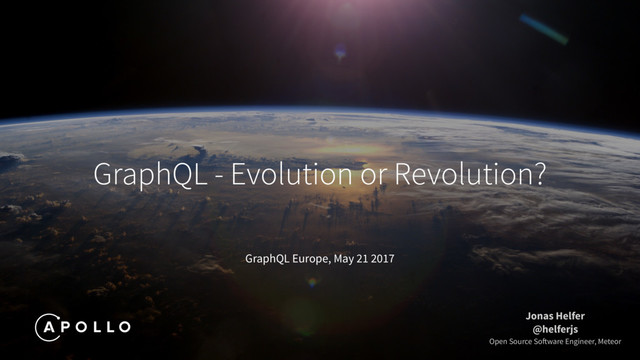 GraphQL - Evolution or Revolution?

GraphQL Europe, May 21 2017

APOLLO

Jonas Helfer
@helferjs
Open Source Software Engineer, Meteor